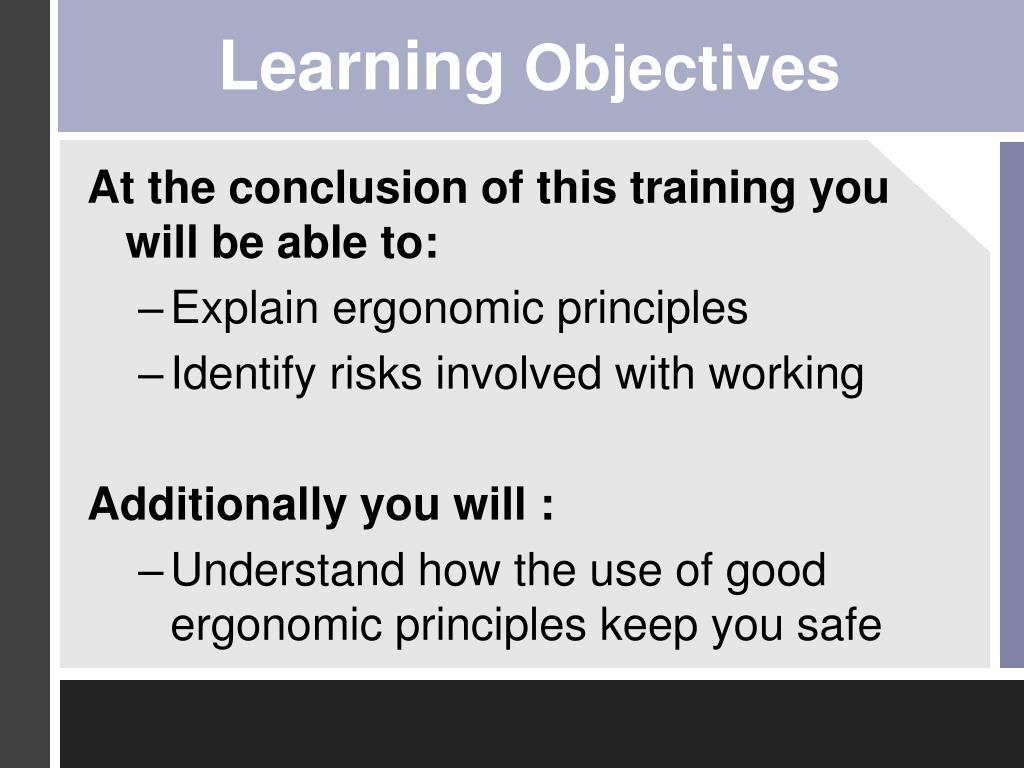 Learning Objectives

At the conclusion of this training you will be able to:

– Explain ergonomic principles
– Identify risks involved with working

Additionally you will :

– Understand how the use of good ergonomic principles keep you safe